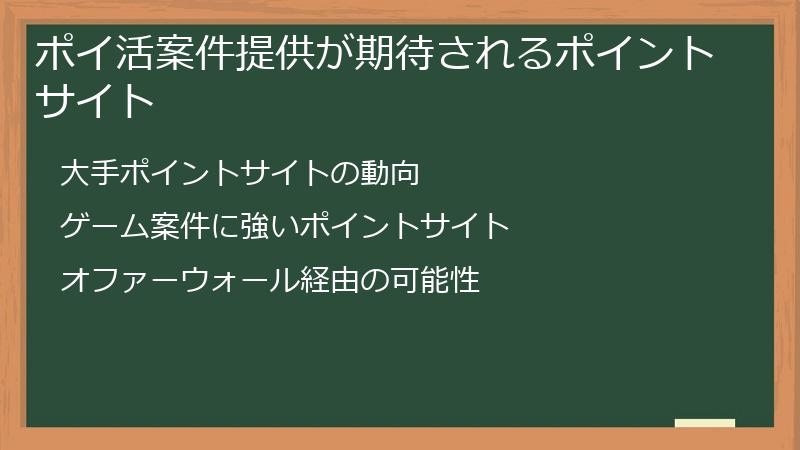 ポイ活案件提供が期待されるポイントサイト

大手ポイントサイトの動向

ゲーム案件に強いポイントサイト

オファーウォール経由の可能性